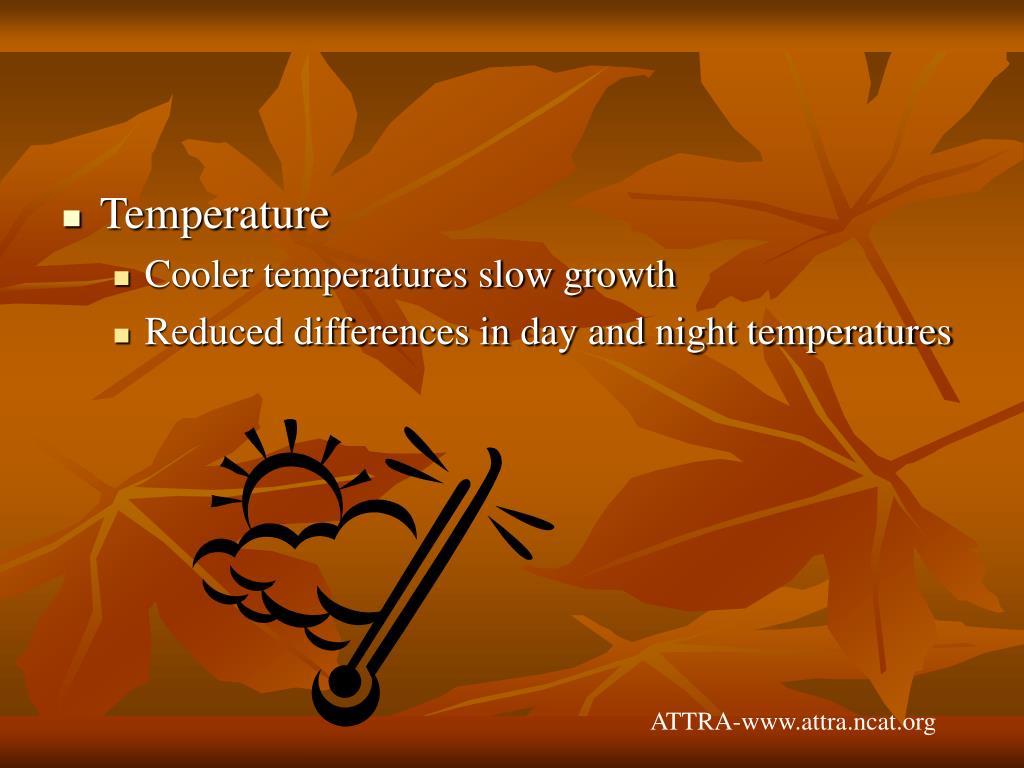 Temperature

Cooler temperatures slow growth

Reduced differences in day and night temperatures

ATTRA-www.attra.ncat.org